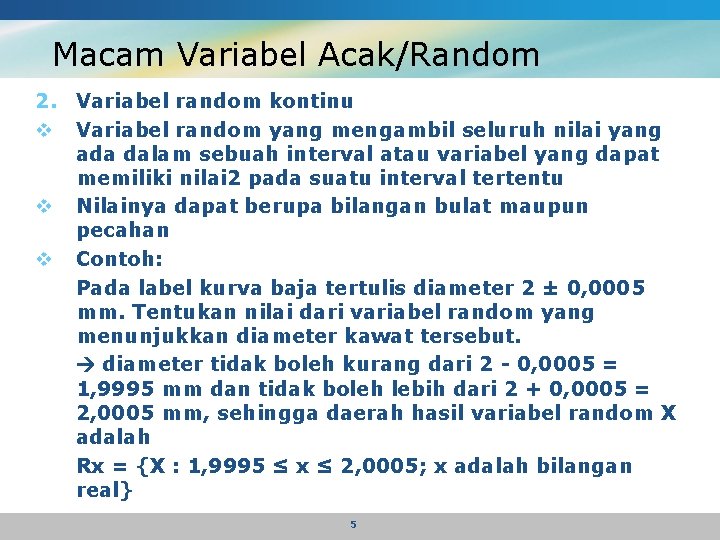 Macam Variabel Acak/Random

2. Variabel random kontinu

❖ Variabel random yang mengambil seluruh nilai yang ada dalam sebuah interval atau variabel yang dapat memiliki nilai2 pada suatu interval tertentu

❖ Nilainya dapat berupa bilangan bulat maupun pecahan

❖ Contoh:

Pada label kurva baja tertulis diameter 2 ± 0,0005 mm. Tentukan nilai dari variabel random yang menunjukkan diameter kawat tersebut.

→ diameter tidak boleh kurang dari 2 - 0,0005 = 1,9995 mm dan tidak boleh lebih dari 2 + 0,0005 = 2,0005 mm, sehingga daerah hasil variabel random X adalah

Rx = {X : 1,9995 ≤ x ≤ 2,0005; x adalah bilangan real}

5